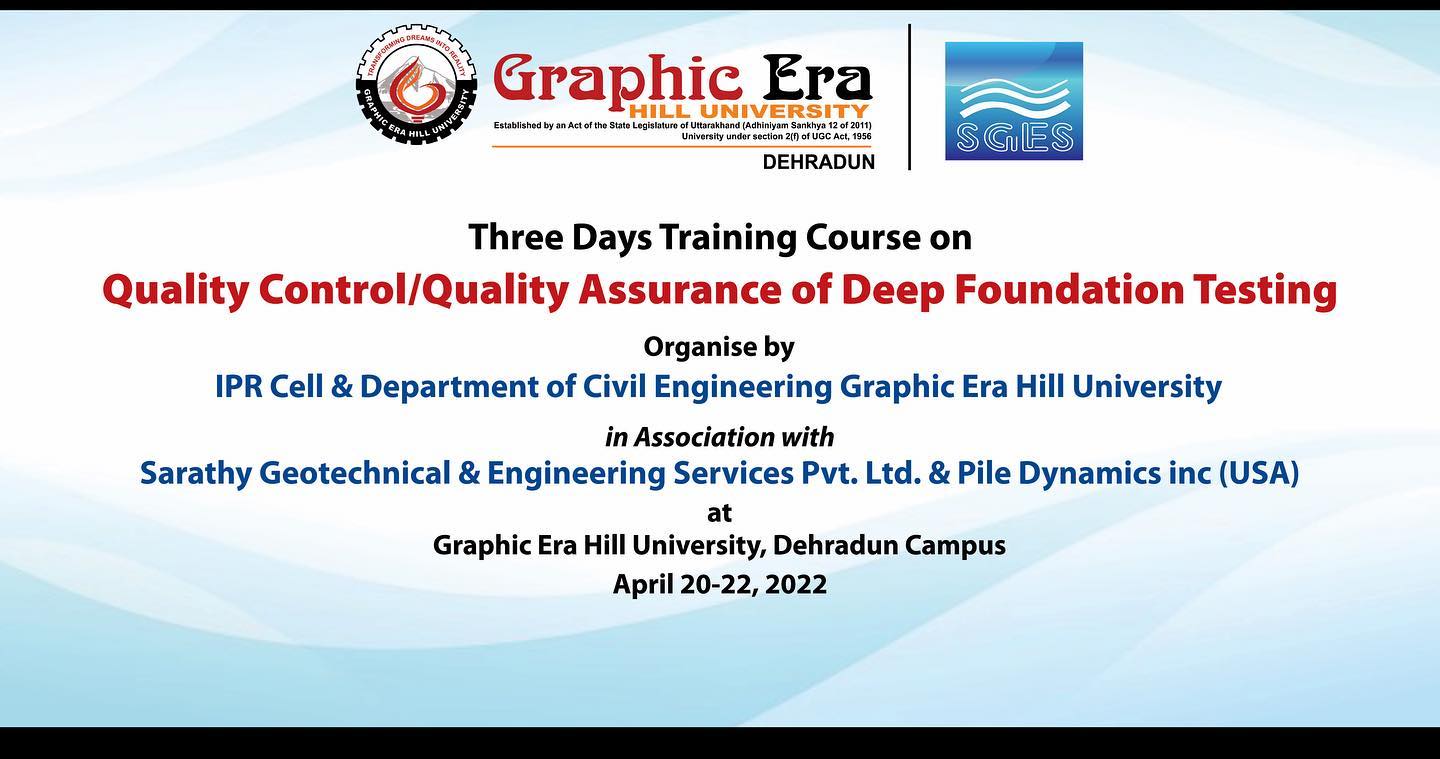 TRANSFORMING DREAMS INTO REALITY
GRAPHIC ERA HILL UNIVERSITY

Graphic Era
HILL UNIVERSITY
Established by an Act of the State Legislature of Uttarakhand (Adhiniyam Sankhya 12 of 2011)
University under section 2(f) of UGC Act, 1956
DEHRADUN

SGES

Three Days Training Course on
Quality Control/Quality Assurance of Deep Foundation Testing
Organise by
IPR Cell & Department of Civil Engineering Graphic Era Hill University
in Association with
Sarathy Geotechnical & Engineering Services Pvt. Ltd. & Pile Dynamics inc (USA)
at
Graphic Era Hill University, Dehradun Campus
April 20-22, 2022